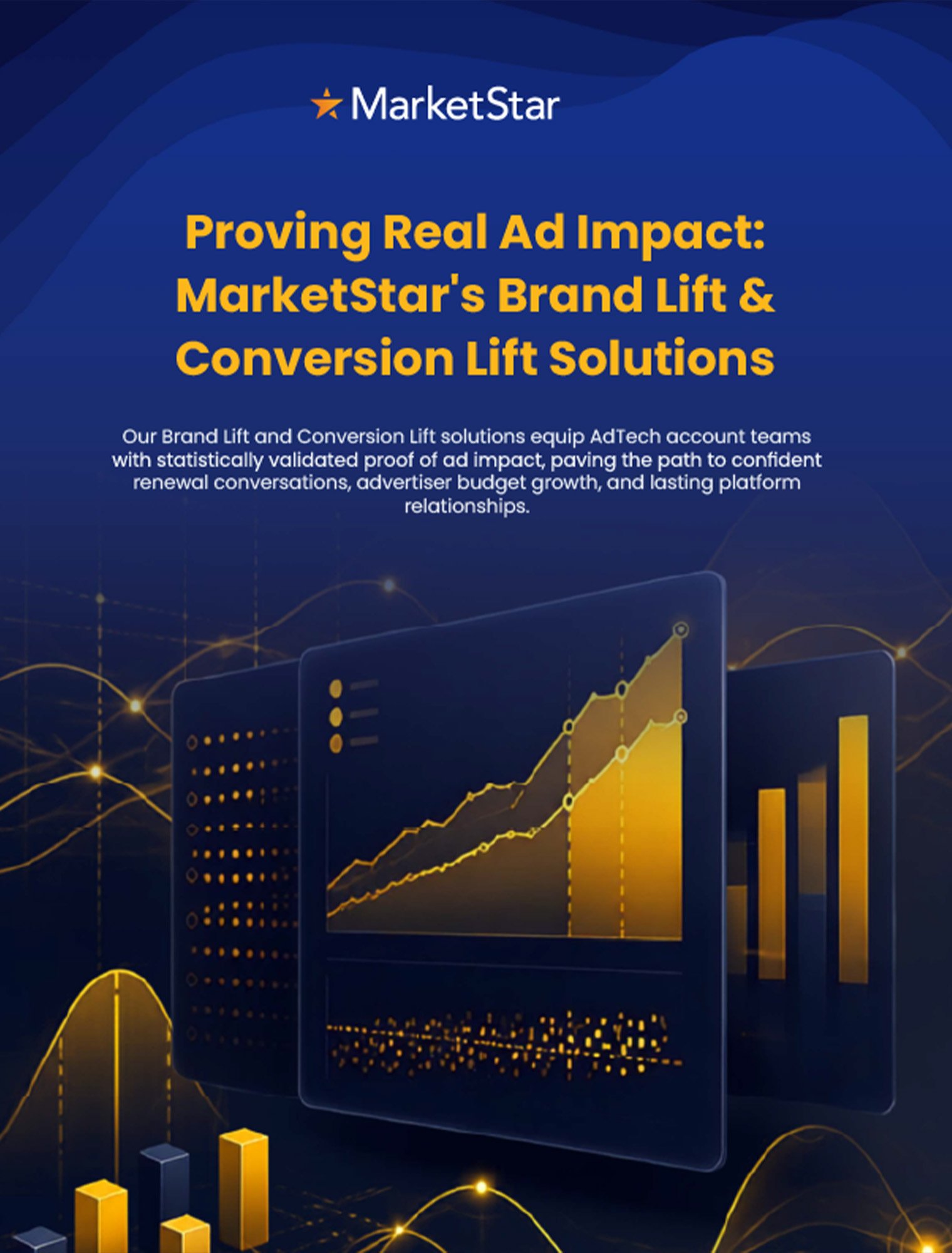 MarketStar

Proving Real Ad Impact: MarketStar's Brand Lift & Conversion Lift Solutions

Our Brand Lift and Conversion Lift solutions equip AdTech account teams with statistically validated proof of ad impact, paving the path to confident renewal conversations, advertiser budget growth, and lasting platform relationships.